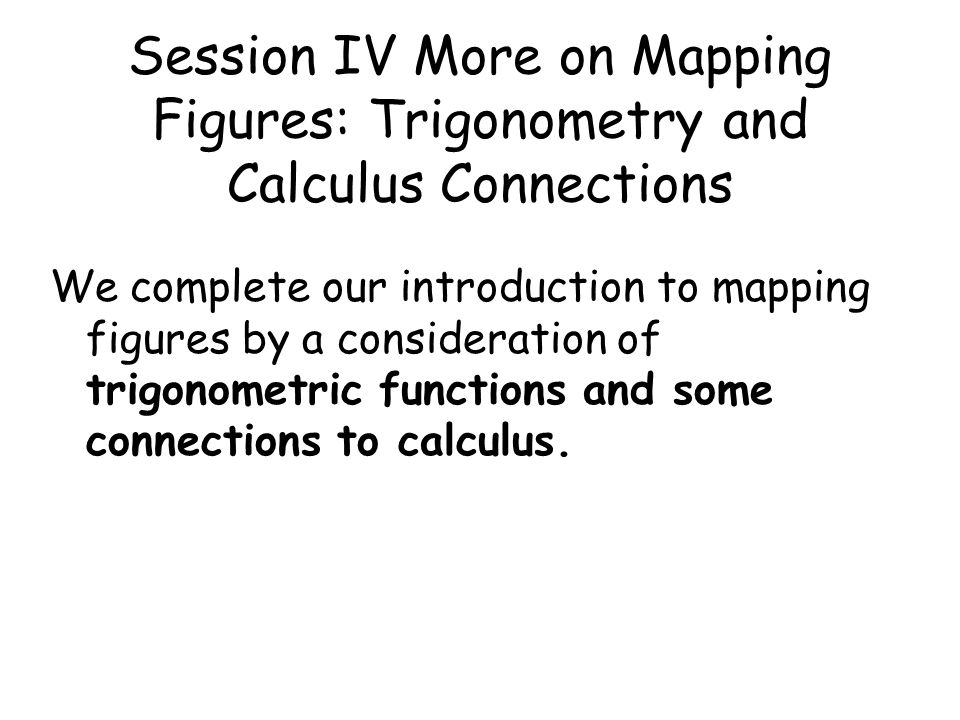 Session IV More on Mapping Figures: Trigonometry and Calculus Connections

We complete our introduction to mapping figures by a consideration of trigonometric functions and some connections to calculus.